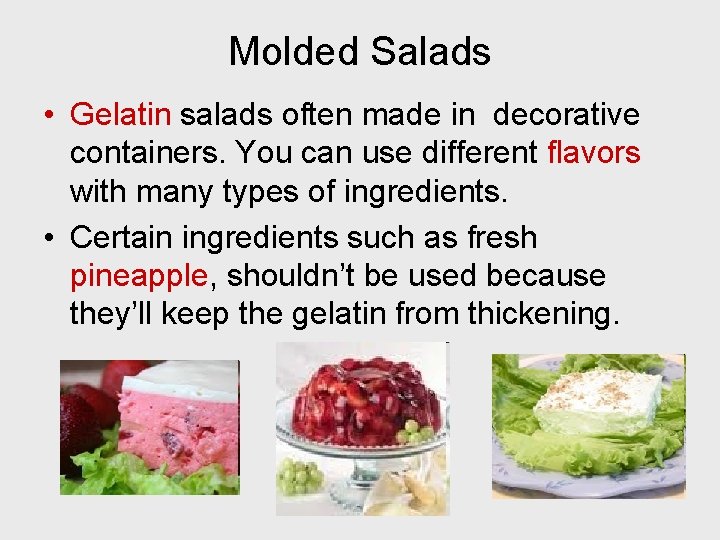 Molded Salads

• Gelatin salads often made in decorative containers. You can use different flavors with many types of ingredients.

• Certain ingredients such as fresh pineapple, shouldn't be used because they'll keep the gelatin from thickening.